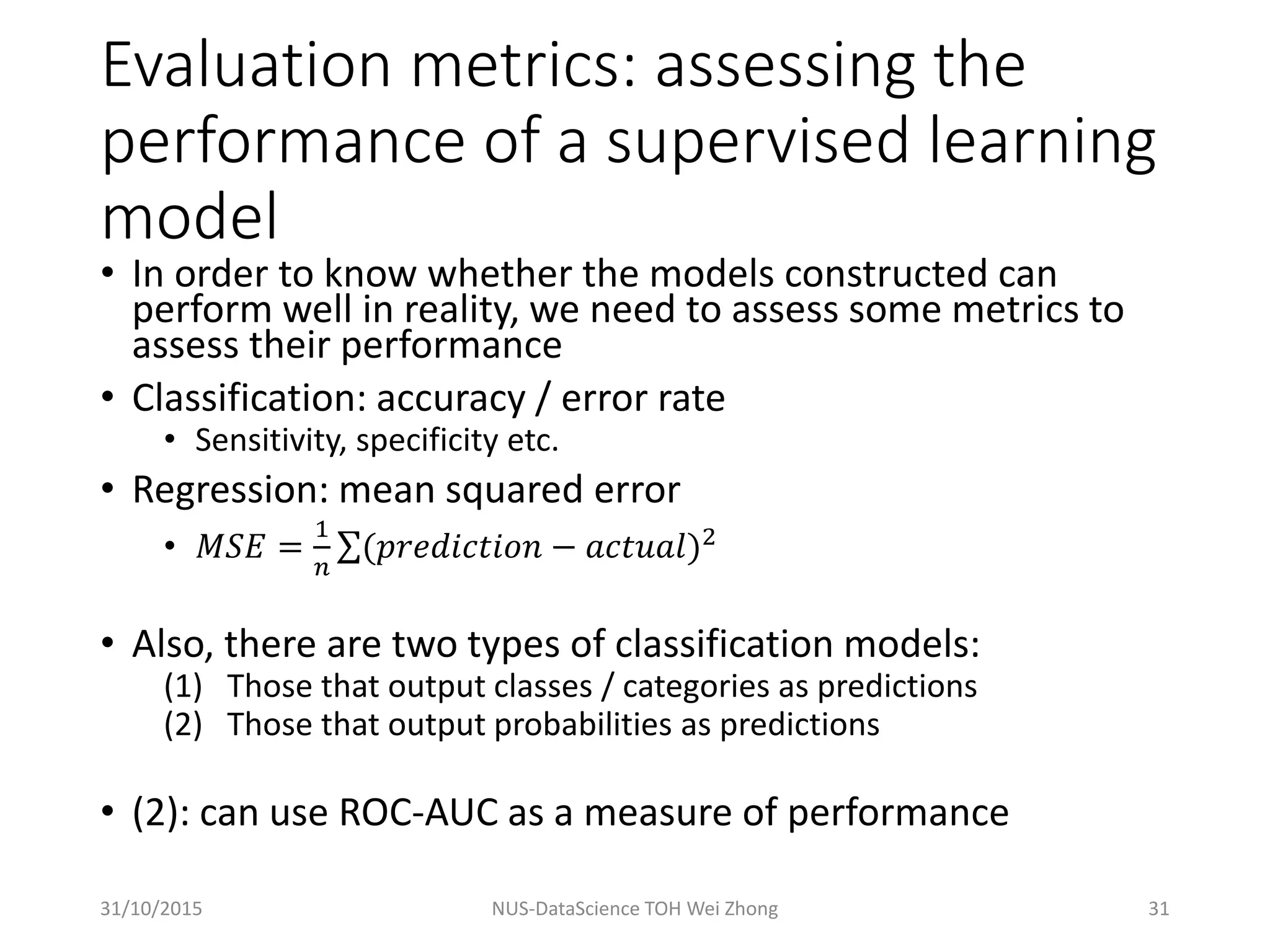 Evaluation metrics: assessing the performance of a supervised learning model

• In order to know whether the models constructed can perform well in reality, we need to assess some metrics to assess their performance

• Classification: accuracy / error rate
  • Sensitivity, specificity etc.

• Regression: mean squared error
  • $MSE = \frac{1}{n}\sum(prediction - actual)^2$

• Also, there are two types of classification models:
  (1) Those that output classes / categories as predictions
  (2) Those that output probabilities as predictions

• (2): can use ROC-AUC as a measure of performance

31/10/2015 NUS-DataScience TOH Wei Zhong 31